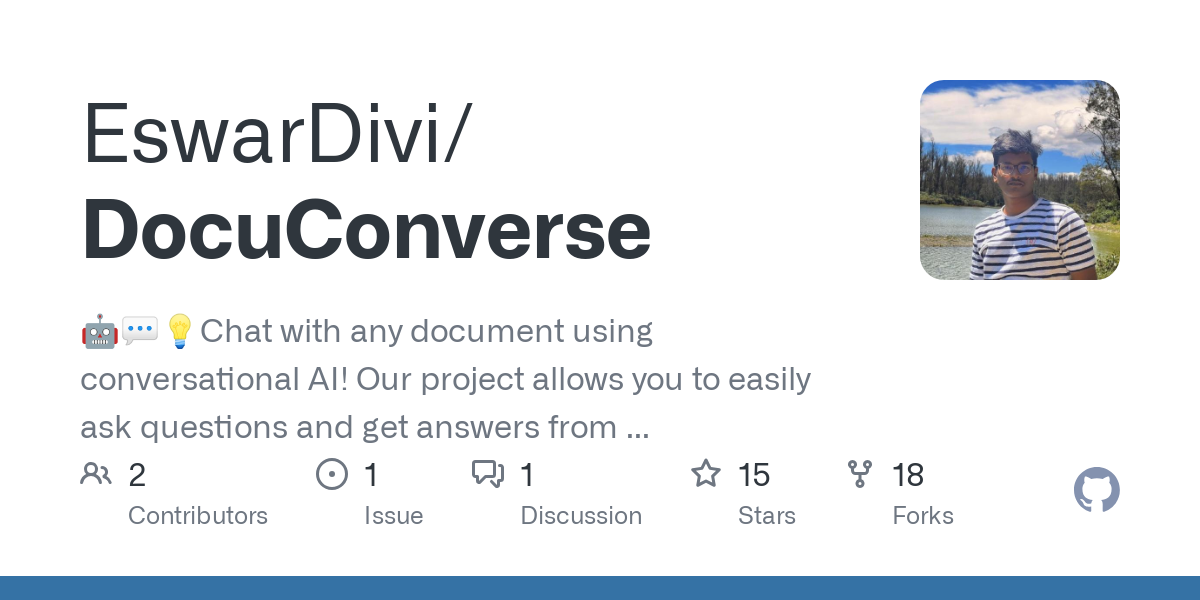 EswarDivi/
DocuConverse

🤖💬💡Chat with any document using conversational AI! Our project allows you to easily ask questions and get answers from ...

2 Contributors

1 Issue

1 Discussion

15 Stars

18 Forks